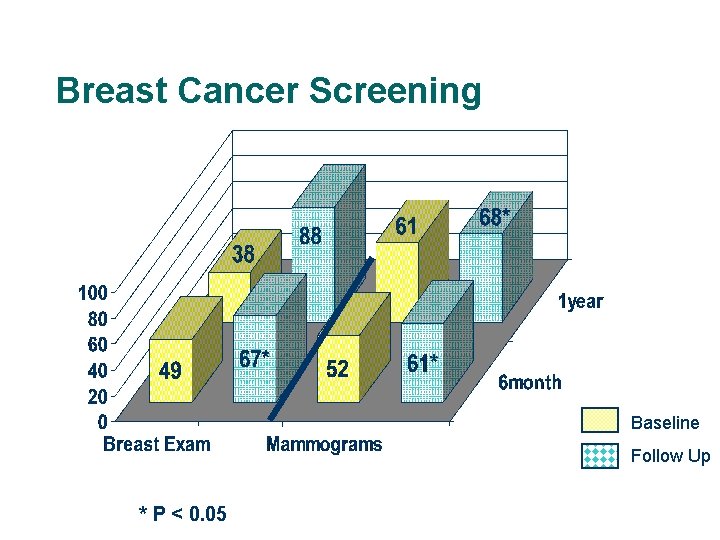 Breast Cancer Screening

100
80
60
40
20
0

38
88
61
68*
49
67*
52
61*

1year
6month

Breast Exam
Mammograms

Baseline
Follow Up

* P < 0.05